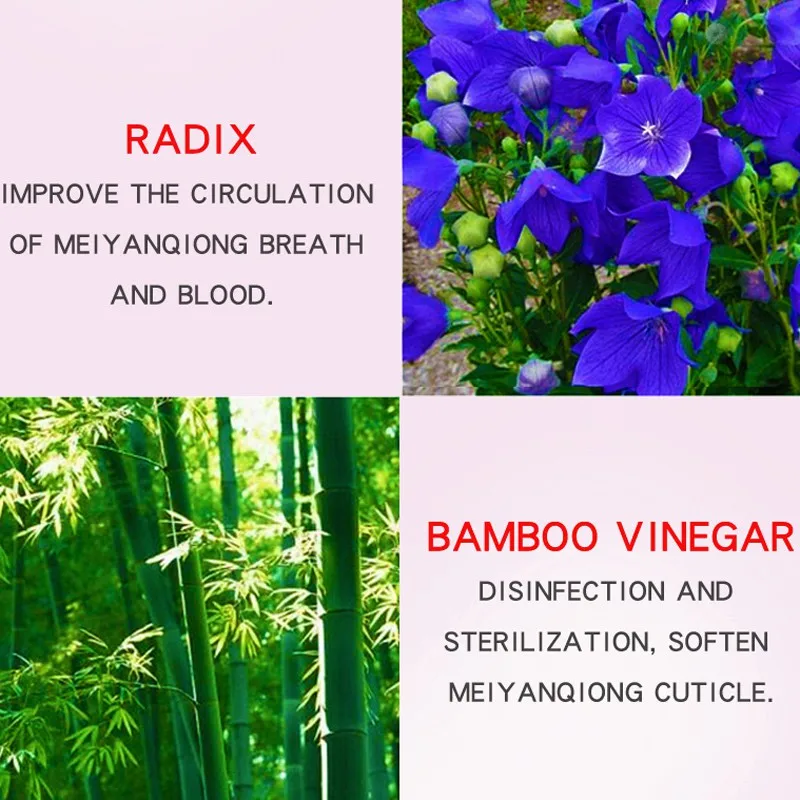 RADIX
IMPROVE THE CIRCULATION OF MEIYANQIONG BREATH AND BLOOD.

BAMBOO VINEGAR
DISINFECTION AND STERILIZATION, SOFTEN MEIYANQIONG CUTICLE.